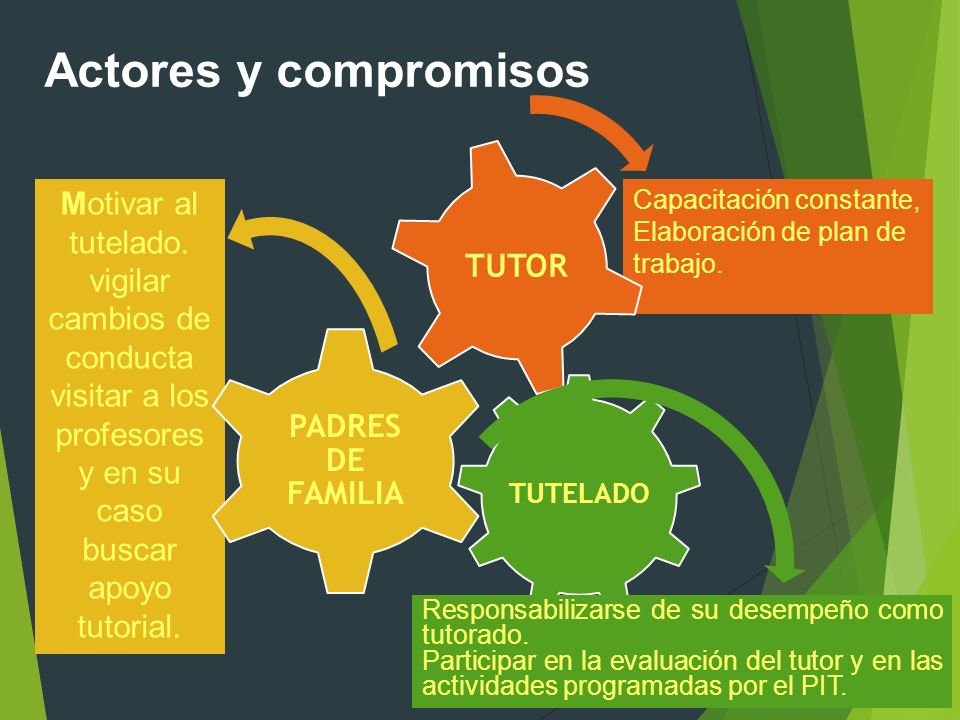 Actores y compromisos

Motivar al tutelado. vigilar cambios de conducta visitar a los profesores y en su caso buscar apoyo tutorial.

TUTOR

Capacitación constante, Elaboración de plan de trabajo.

PADRES DE FAMILIA

TUTELADO

Responsabilizarse de su desempeño como tutorado.
Participar en la evaluación del tutor y en las actividades programadas por el PIT.